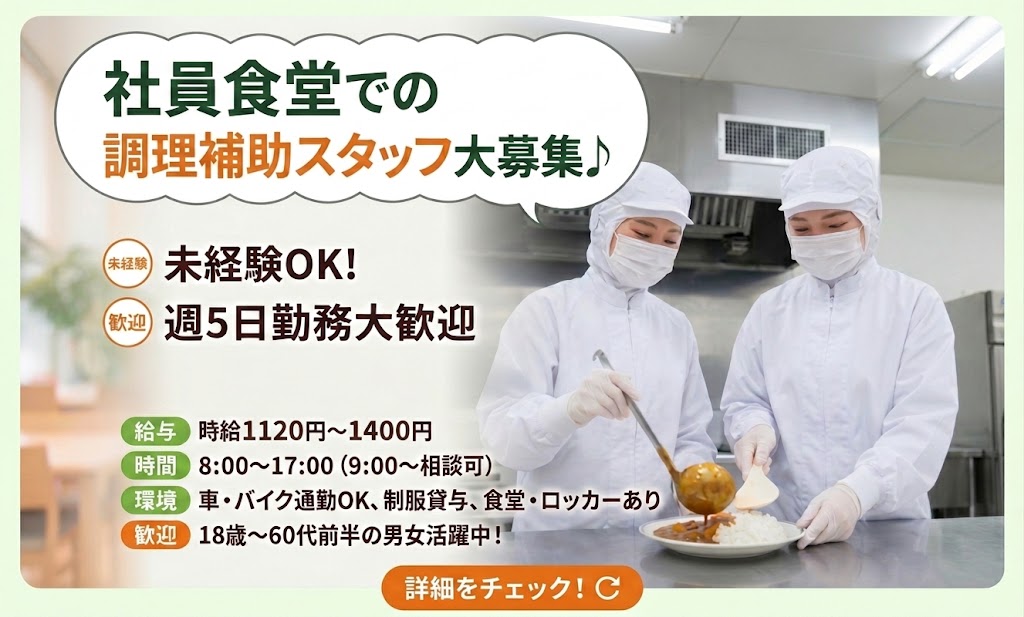 社員食堂での
調理補助スタッフ大募集♪

未経験 未経験OK!
歓迎 週5日勤務大歓迎

給与 時給1120円～1400円
時間 8:00～17:00 (9:00～相談可)
環境 車・バイク通勤OK、制服貸与、食堂・ロッカーあり
歓迎 18歳～60代前半の男女活躍中！

詳細をチェック！